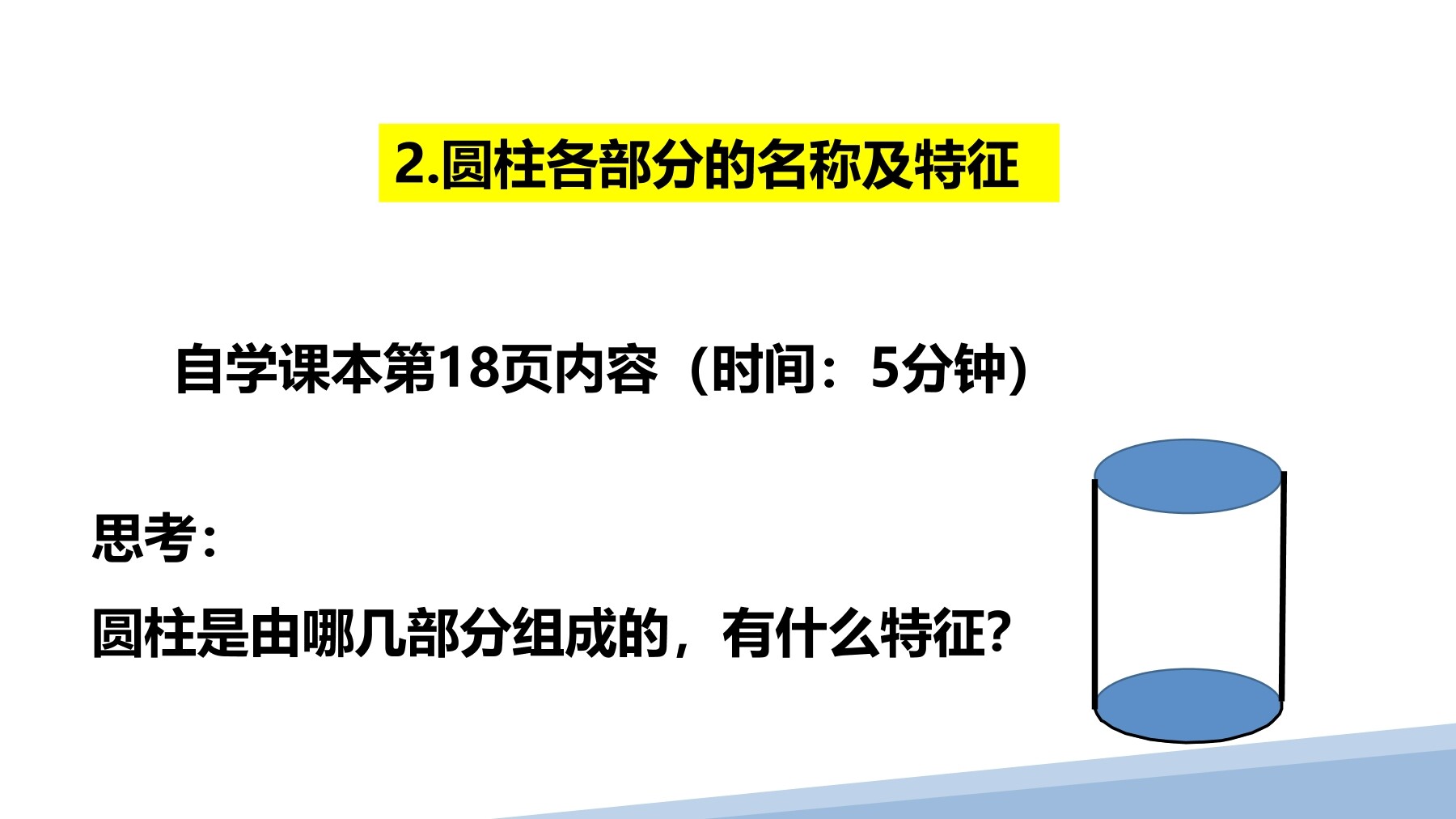 2.圆柱各部分的名称及特征

自学课本第18页内容（时间：5分钟）

思考：

圆柱是由哪几部分组成的，有什么特征?